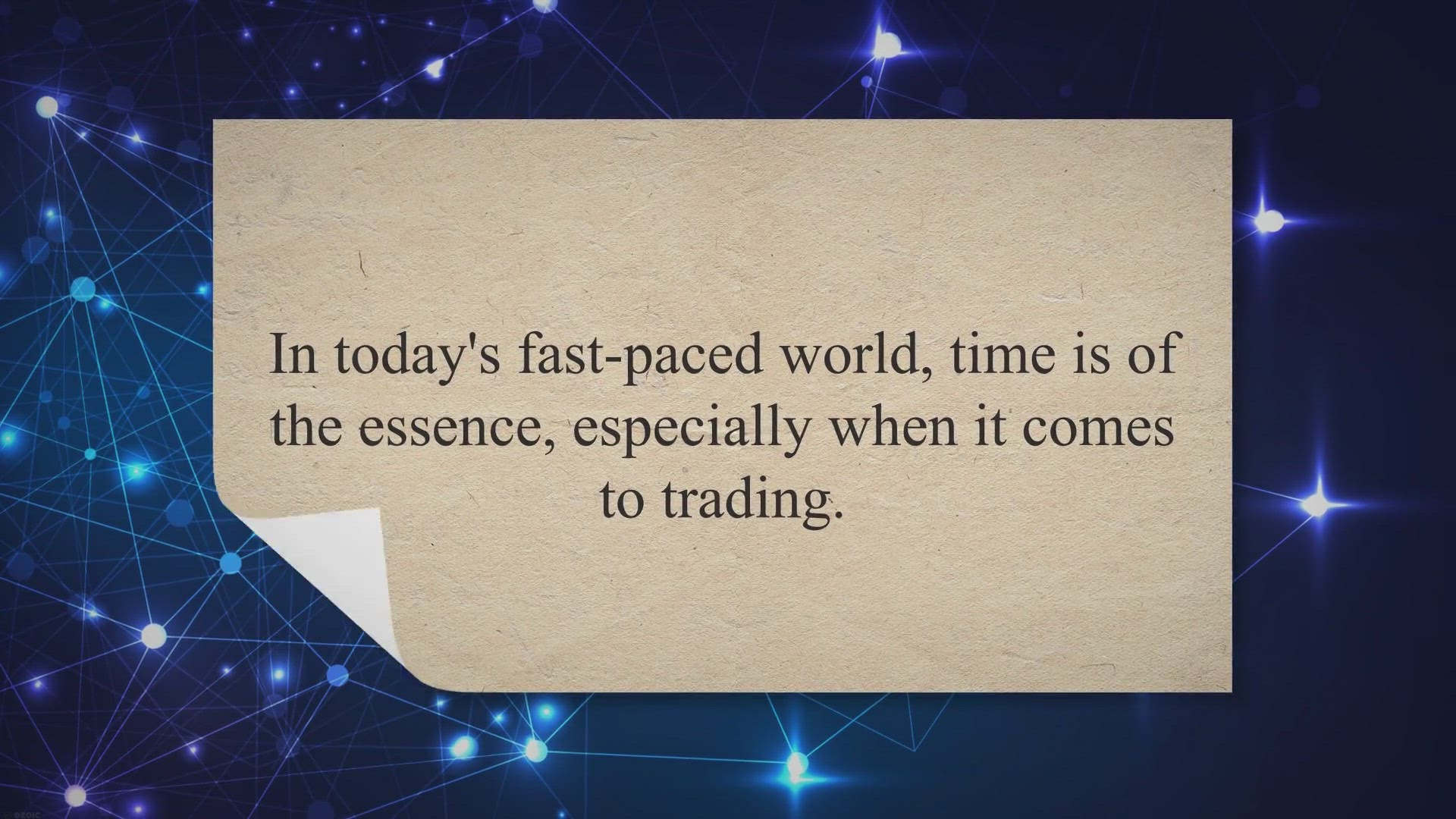 In today's fast-paced world, time is of the essence, especially when it comes to trading.

ezoic